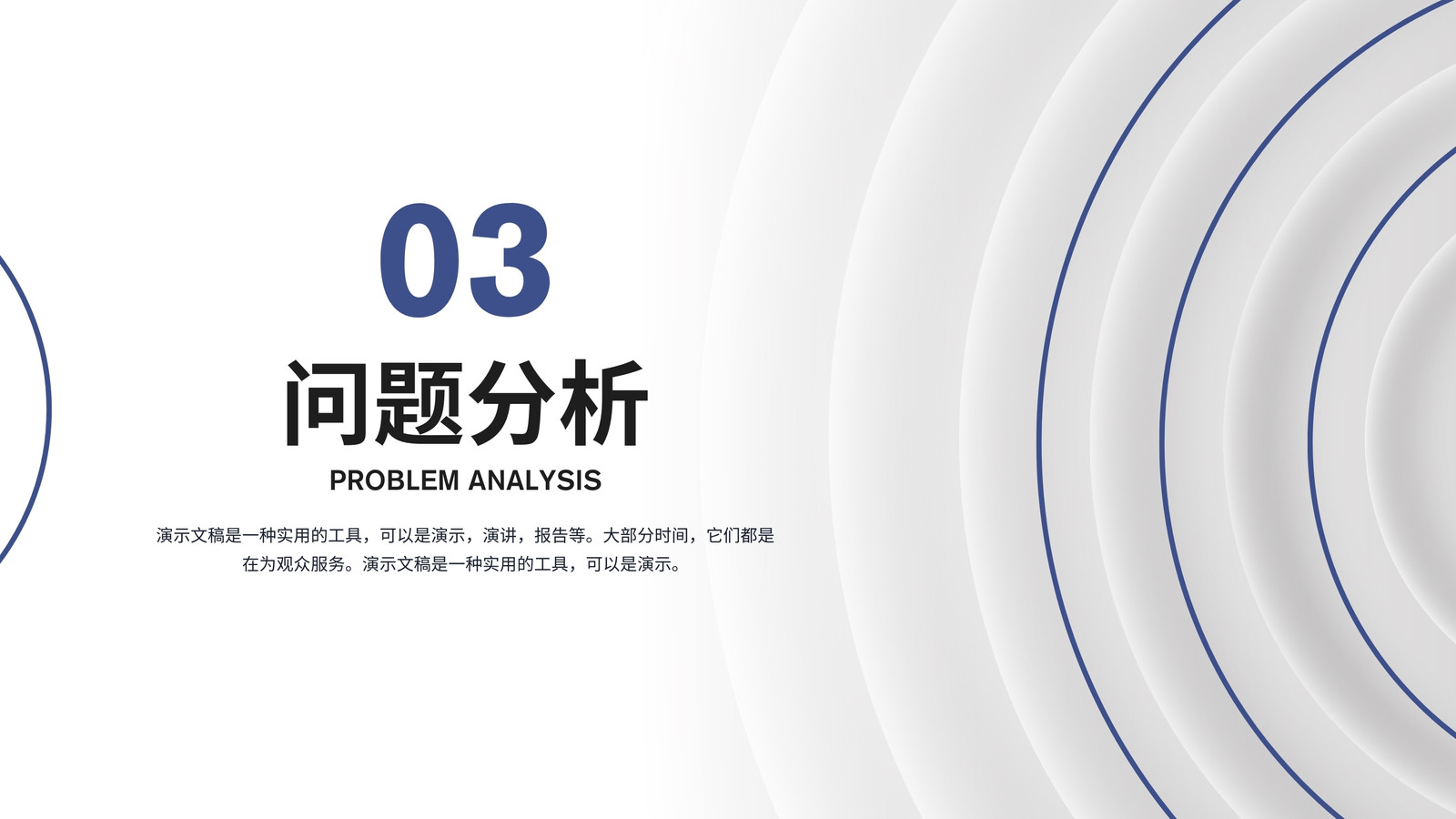 03

问题分析

PROBLEM ANALYSIS

演示文稿是一种实用的工具，可以是演示，演讲，报告等。大部分时间，它们都是在为观众服务。演示文稿是一种实用的工具，可以是演示。